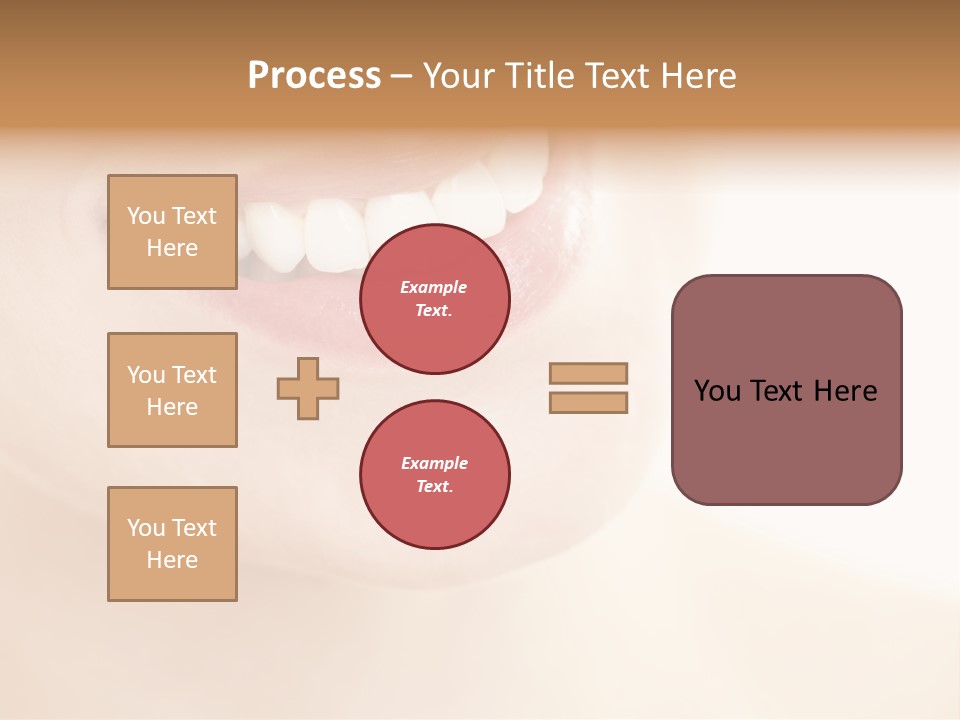 Process – Your Title Text Here

You Text Here

You Text Here

You Text Here

Example Text.

Example Text.

You Text Here